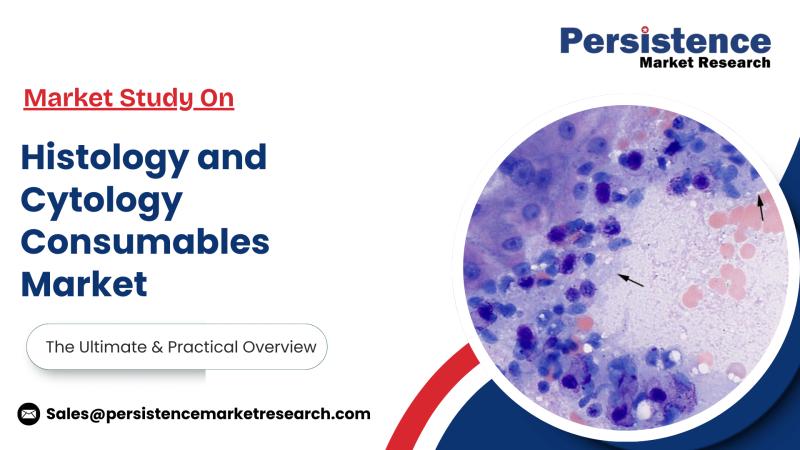 Persistence
Market Research

Market Study On

Histology and Cytology Consumables Market

The Ultimate & Practical Overview

Sales@persistencemarketresearch.com